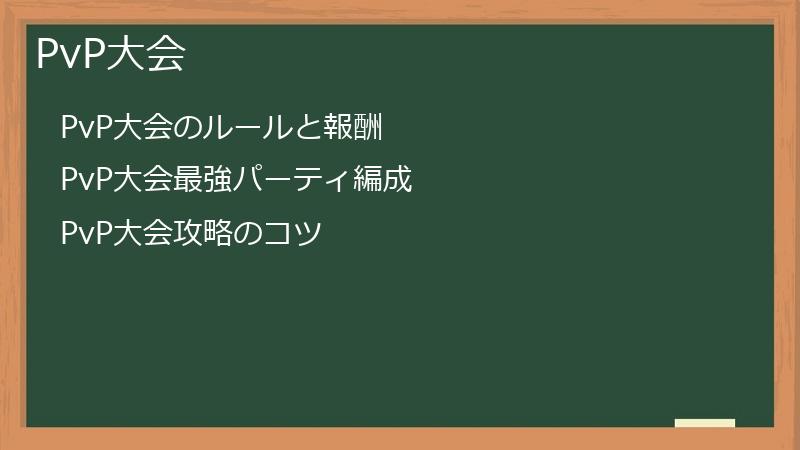 PvP大会

PvP大会のルールと報酬

PvP大会最強パーティ編成

PvP大会攻略のコツ